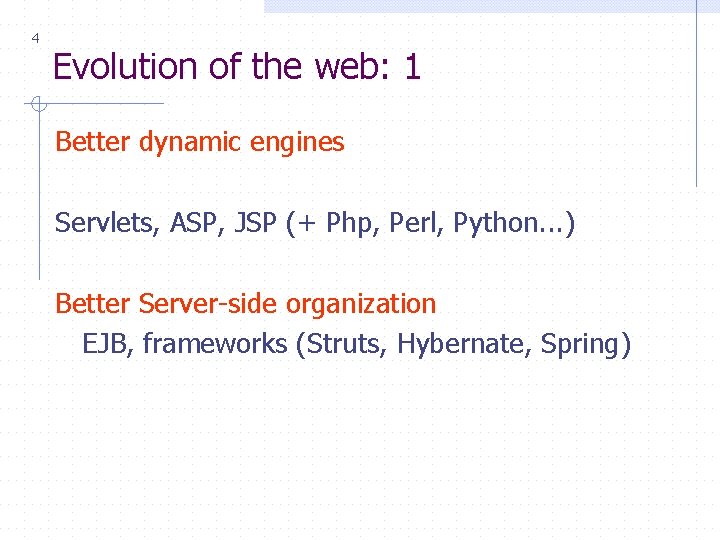 4

Evolution of the web: 1

Better dynamic engines

Servlets, ASP, JSP (+ Php, Perl, Python…)

Better Server-side organization

EJB, frameworks (Struts, Hybernate, Spring)